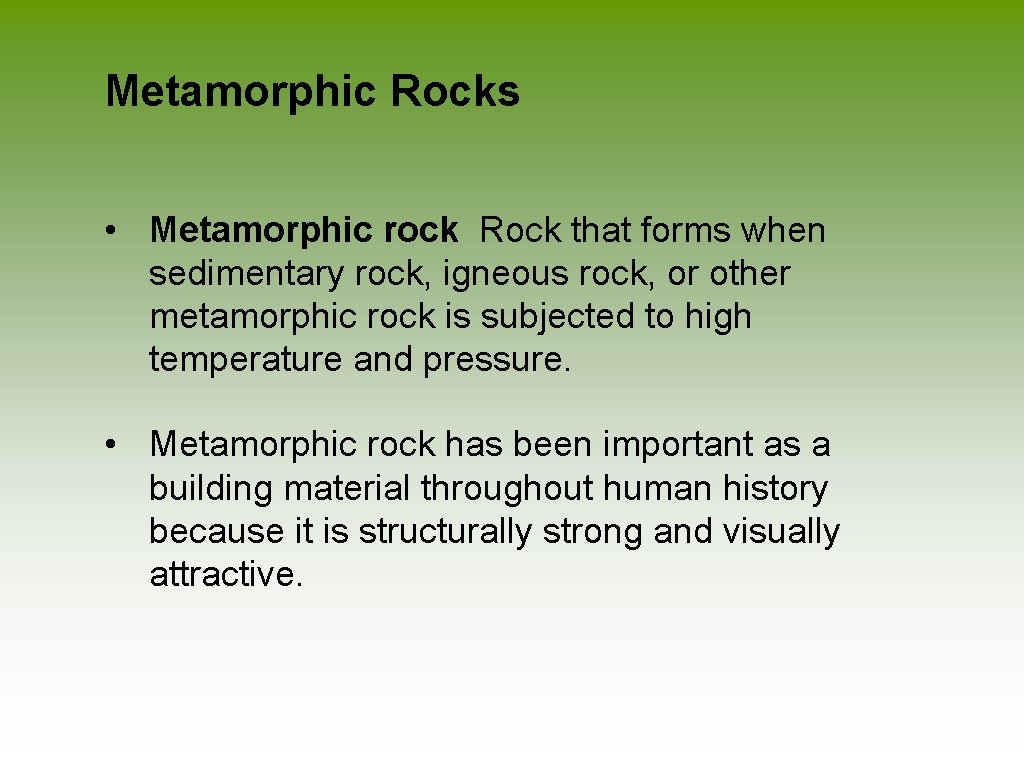 Metamorphic Rocks

• Metamorphic rock Rock that forms when sedimentary rock, igneous rock, or other metamorphic rock is subjected to high temperature and pressure.

• Metamorphic rock has been important as a building material throughout human history because it is structurally strong and visually attractive.